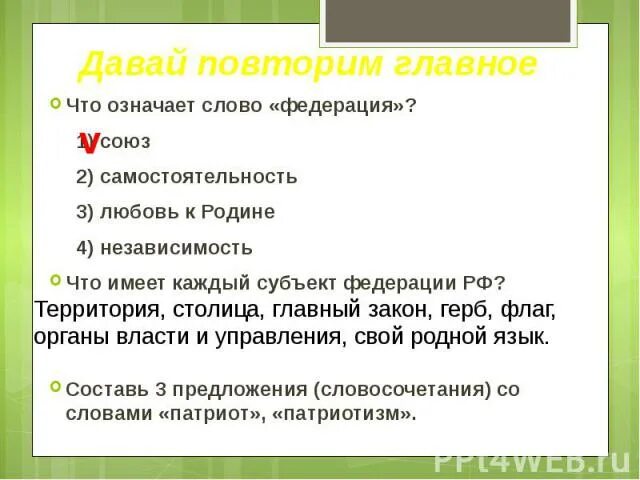 Давай повторим главное

Что означает слово «федерация»?

1) союз V

2) самостоятельность

3) любовь к Родине

4) независимость

Что имеет каждый субъект федерации РФ?

Территория, столица, главный закон, герб, флаг, органы власти и управления, свой родной язык.

Составь 3 предложения (словосочетания) со словами «патриот», «патриотизм».

PPt4WEB.ru